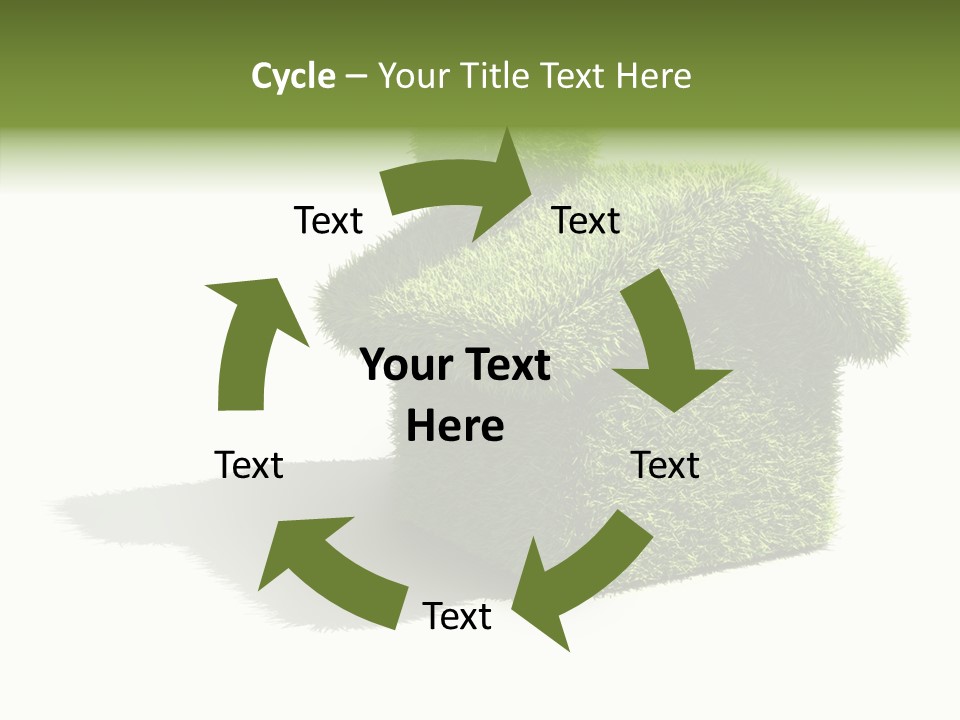 Cycle – Your Title Text Here

Text

Text

Your Text Here

Text

Text

Text